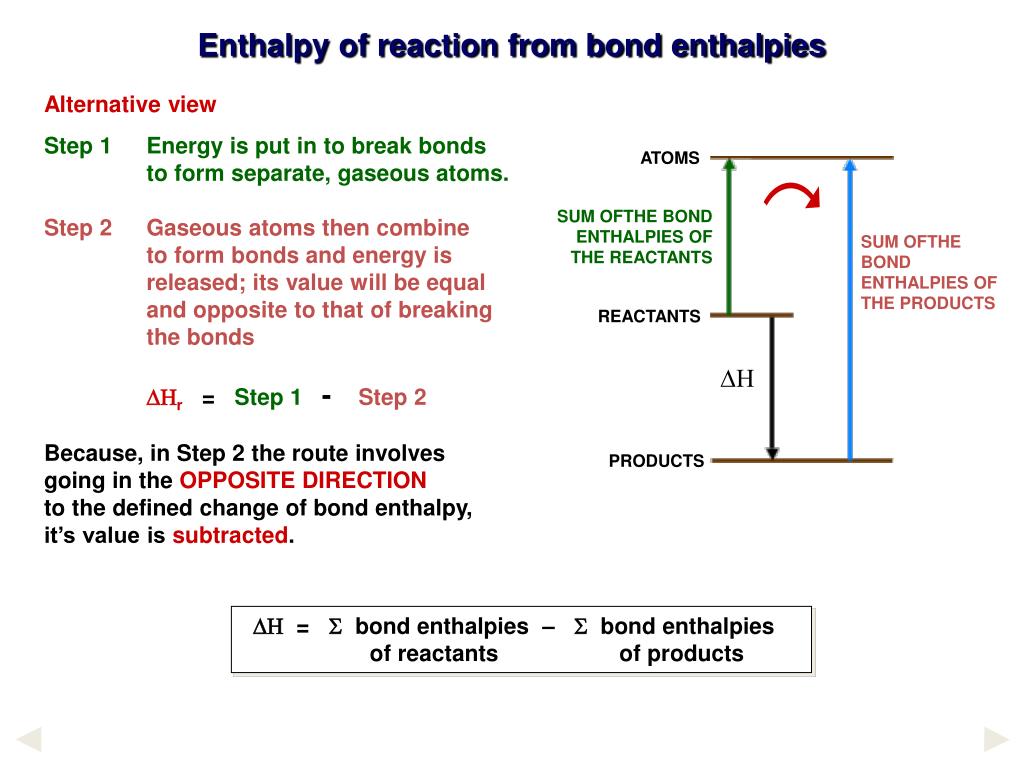 Enthalpy of reaction from bond enthalpies

Alternative view

Step 1 Energy is put in to break bonds to form separate, gaseous atoms.

Step 2 Gaseous atoms then combine to form bonds and energy is released; its value will be equal and opposite to that of breaking the bonds

$\Delta H_r$ = Step 1 - Step 2

Because, in Step 2 the route involves going in the OPPOSITE DIRECTION to the defined change of bond enthalpy, it's value is subtracted.

ATOMS

SUM OFTHE BOND ENTHALPIES OF THE REACTANTS

SUM OFTHE BOND ENTHALPIES OF THE PRODUCTS

REACTANTS

$\Delta H$

PRODUCTS

$\Delta H$ = $\Sigma$ bond enthalpies of reactants – $\Sigma$ bond enthalpies of products